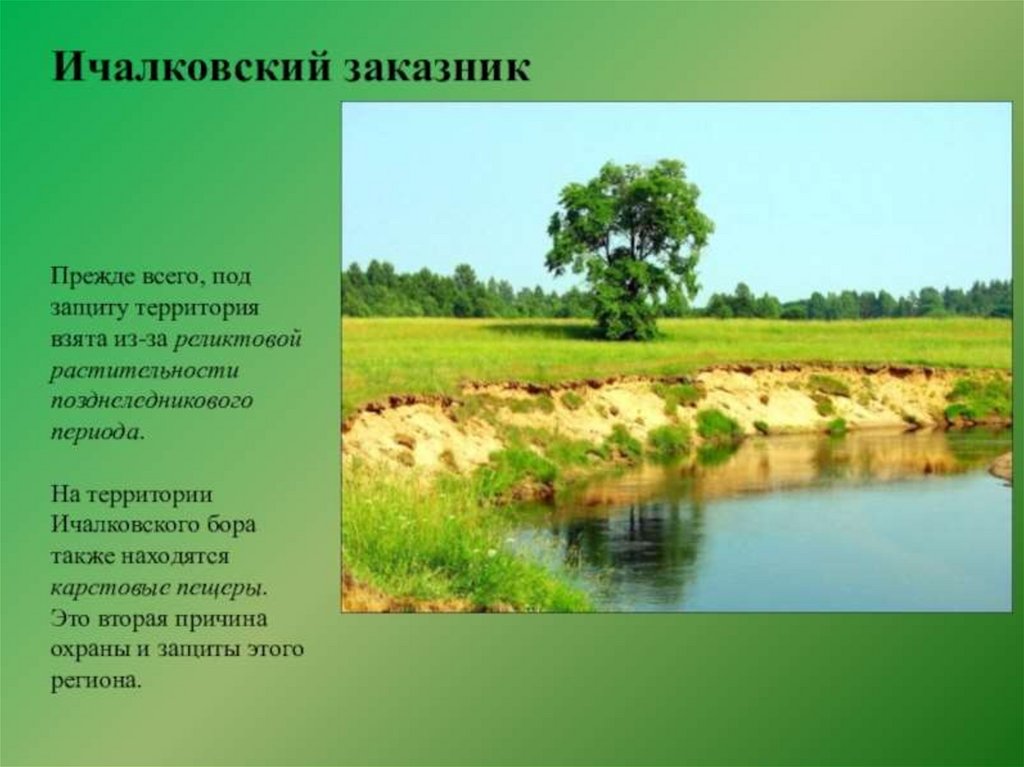 Ичалковский заказник

Прежде всего, под защиту территория взята из-за реликтовой растительности позднеледникового периода.

На территории Ичалковского бора также находятся карстовые пещеры. Это вторая причина охраны и защиты этого региона.